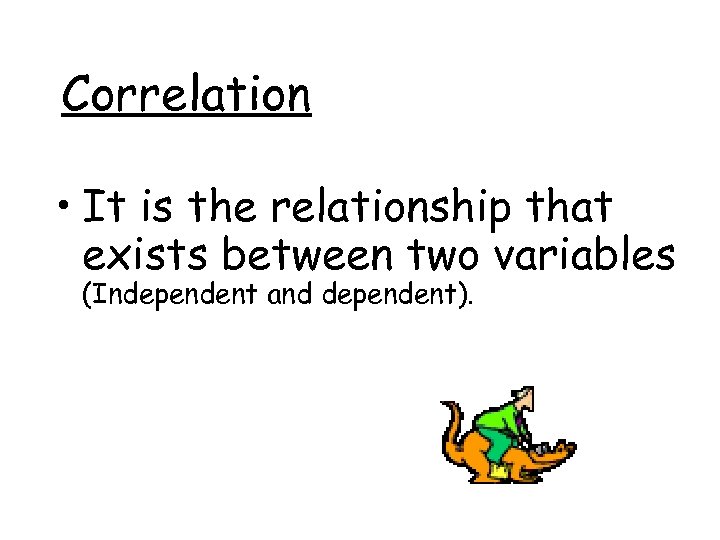 Correlation

• It is the relationship that exists between two variables (Independent and dependent).